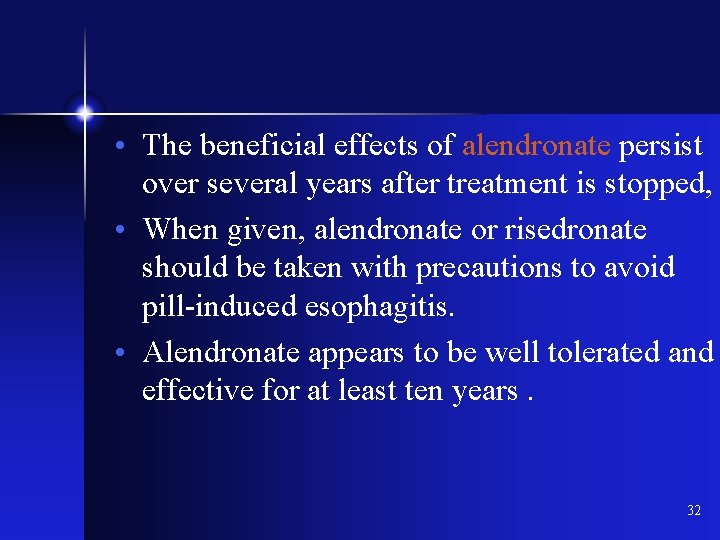 • The beneficial effects of alendronate persist over several years after treatment is stopped,

• When given, alendronate or risedronate should be taken with precautions to avoid pill-induced esophagitis.

• Alendronate appears to be well tolerated and effective for at least ten years .

32